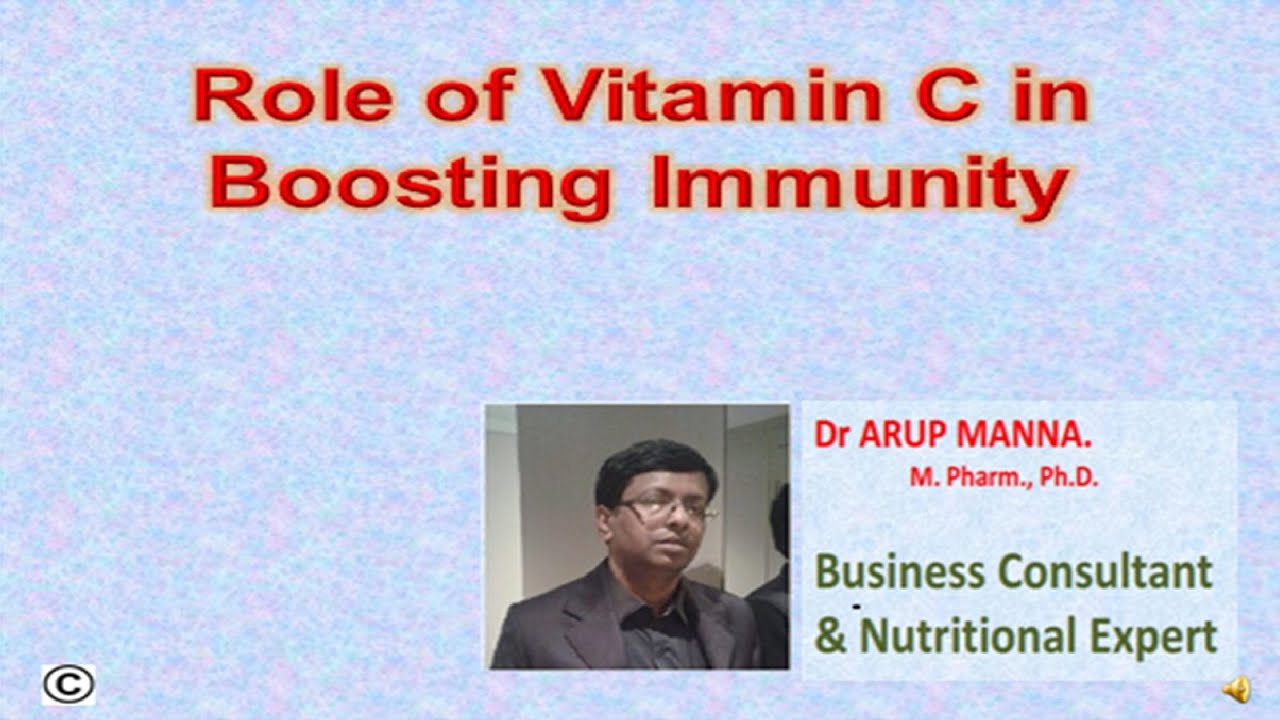 Role of Vitamin C in Boosting Immunity

Dr ARUP MANNA.
M. Pharm., Ph.D.

Business Consultant & Nutritional Expert

©